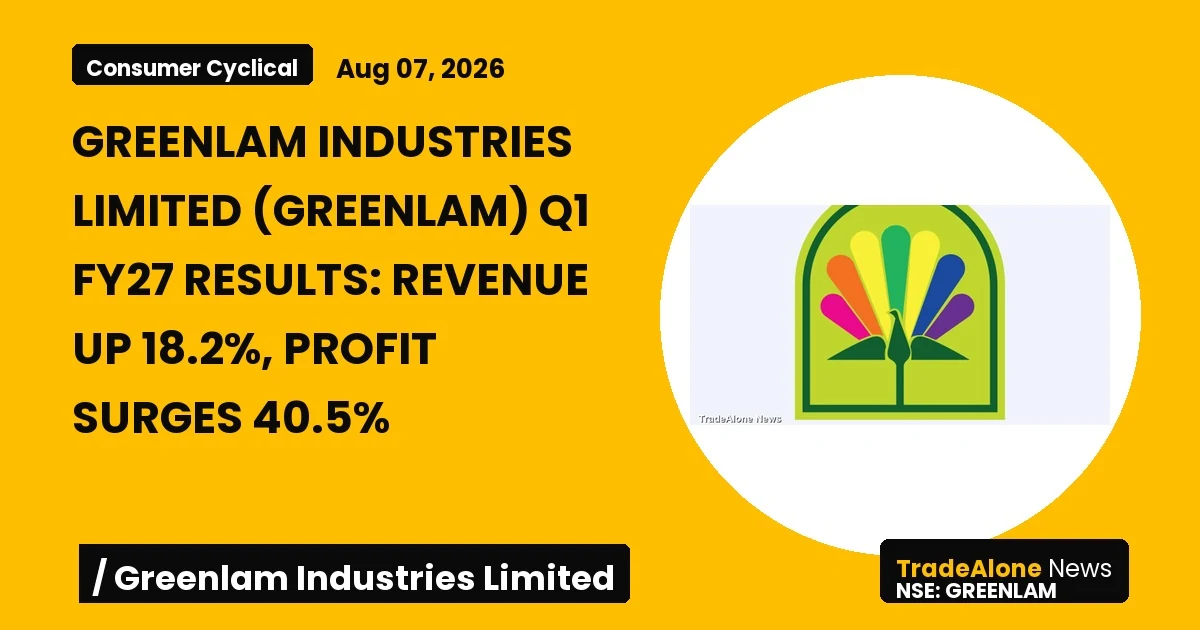 Consumer Cyclical

Aug 07, 2026

GREENLAM INDUSTRIES LIMITED (GREENLAM) Q1 FY27 RESULTS: REVENUE UP 18.2%, PROFIT SURGES 40.5%

TradeAlone News

/ Greenlam Industries Limited

TradeAlone News
NSE: GREENLAM